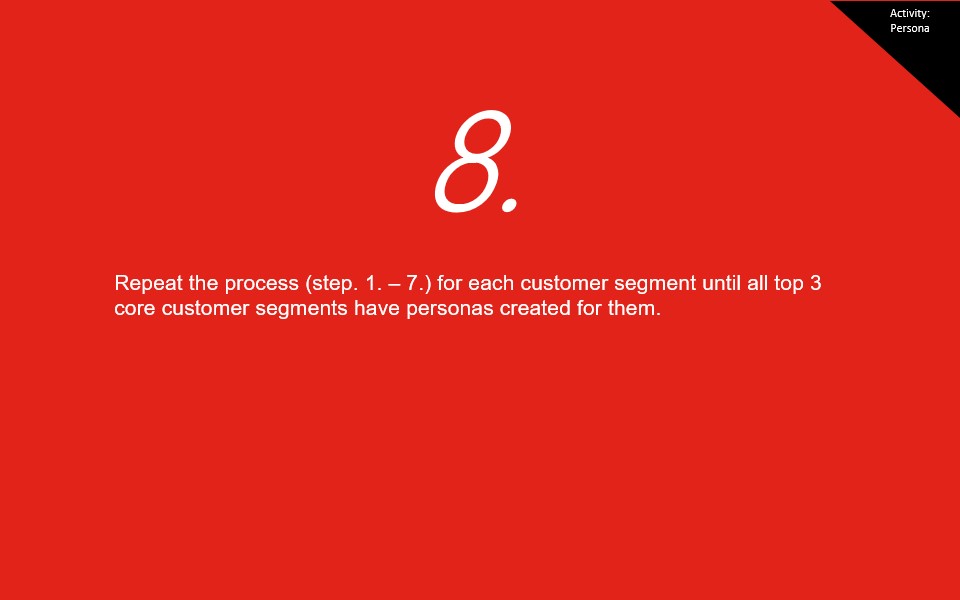 Activity:
Persona

8.

Repeat the process (step. 1. – 7.) for each customer segment until all top 3 core customer segments have personas created for them.